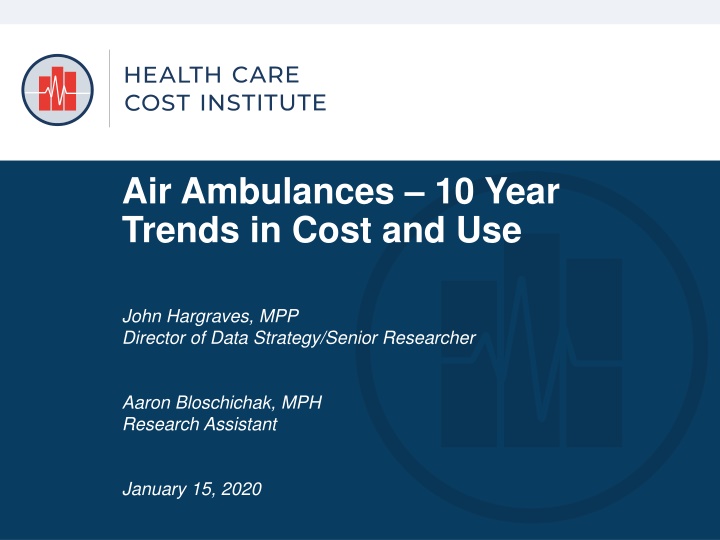 HEALTH CARE
COST INSTITUTE

Air Ambulances – 10 Year Trends in Cost and Use

John Hargraves, MPP
Director of Data Strategy/Senior Researcher

Aaron Bloschichak, MPH
Research Assistant

January 15, 2020